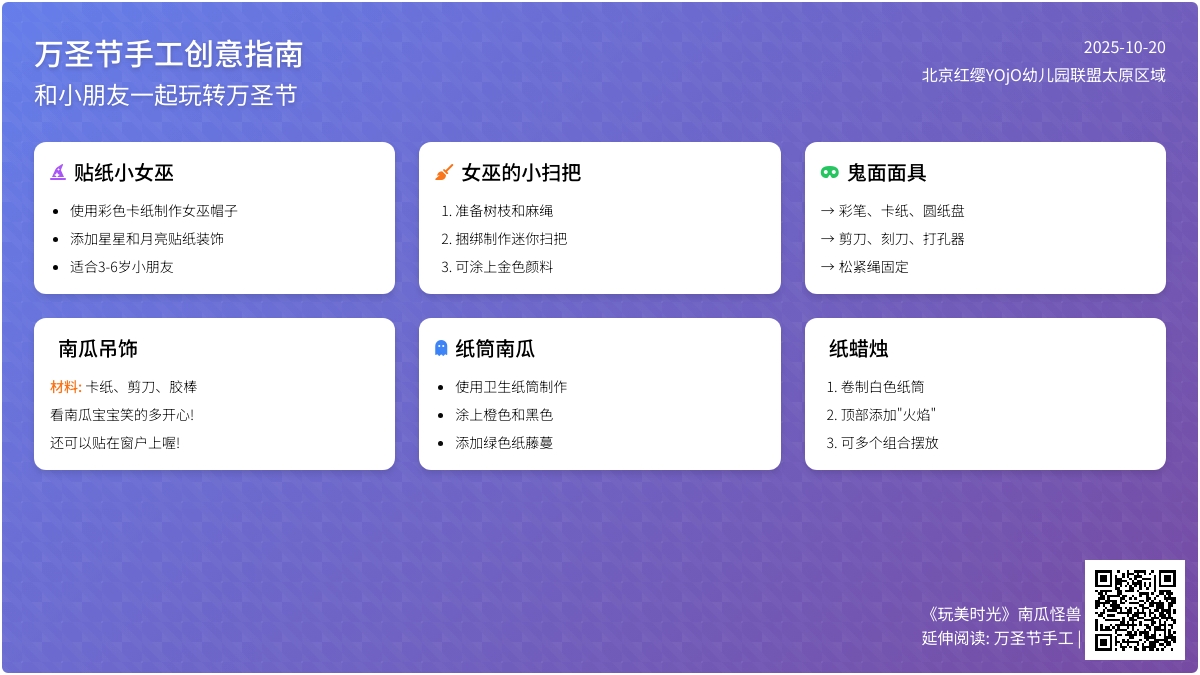 万圣节手工创意指南
和小朋友一起玩转万圣节

2025-10-20
北京红缨YOjO幼儿园联盟太原区域

贴纸小女巫
- 使用彩色卡纸制作女巫帽子
- 添加星星和月亮贴纸装饰
- 适合3-6岁小朋友

女巫的小扫把
1. 准备树枝和麻绳
2. 捆绑制作迷你扫把
3. 可涂上金色颜料

鬼面面具
→ 彩笔、卡纸、圆纸盘
→ 剪刀、刻刀、打孔器
→ 松紧绳固定

南瓜吊饰
材料: 卡纸、剪刀、胶棒
看南瓜宝宝笑的多开心!
还可以贴在窗户上喔!

纸筒南瓜
- 使用卫生纸筒制作
- 涂上橙色和黑色
- 添加绿色纸藤蔓

纸蜡烛
1. 卷制白色纸筒
2. 顶部添加"火焰"
3. 可多个组合摆放

《玩美时光》南瓜怪兽
延伸阅读: 万圣节手工 |